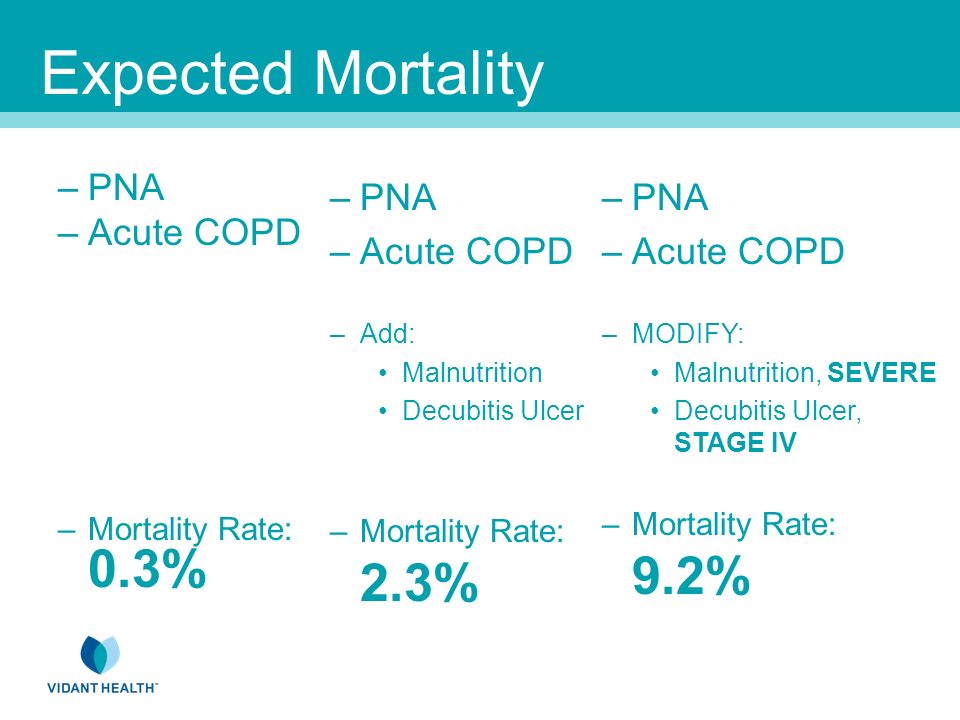 Expected Mortality

– PNA
– Acute COPD

– Mortality Rate:
0.3%

– PNA
– Acute COPD

– Add:
• Malnutrition
• Decubitis Ulcer

– Mortality Rate:
2.3%

– PNA
– Acute COPD

– MODIFY:
• Malnutrition, SEVERE
• Decubitis Ulcer, STAGE IV

– Mortality Rate:
9.2%

VIDANT HEALTH™